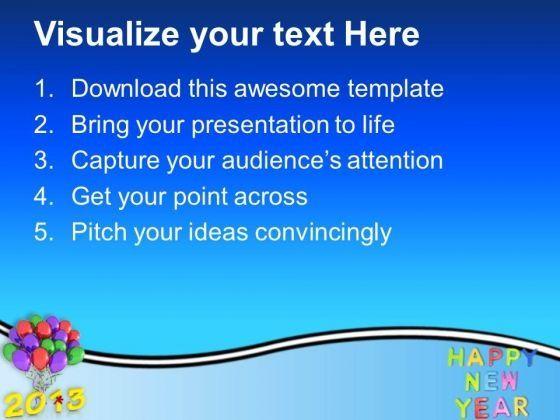 Visualize your text Here

1. Download this awesome template
2. Bring your presentation to life
3. Capture your audience's attention
4. Get your point across
5. Pitch your ideas convincingly

2013

HAPPY
NEW
YEAR